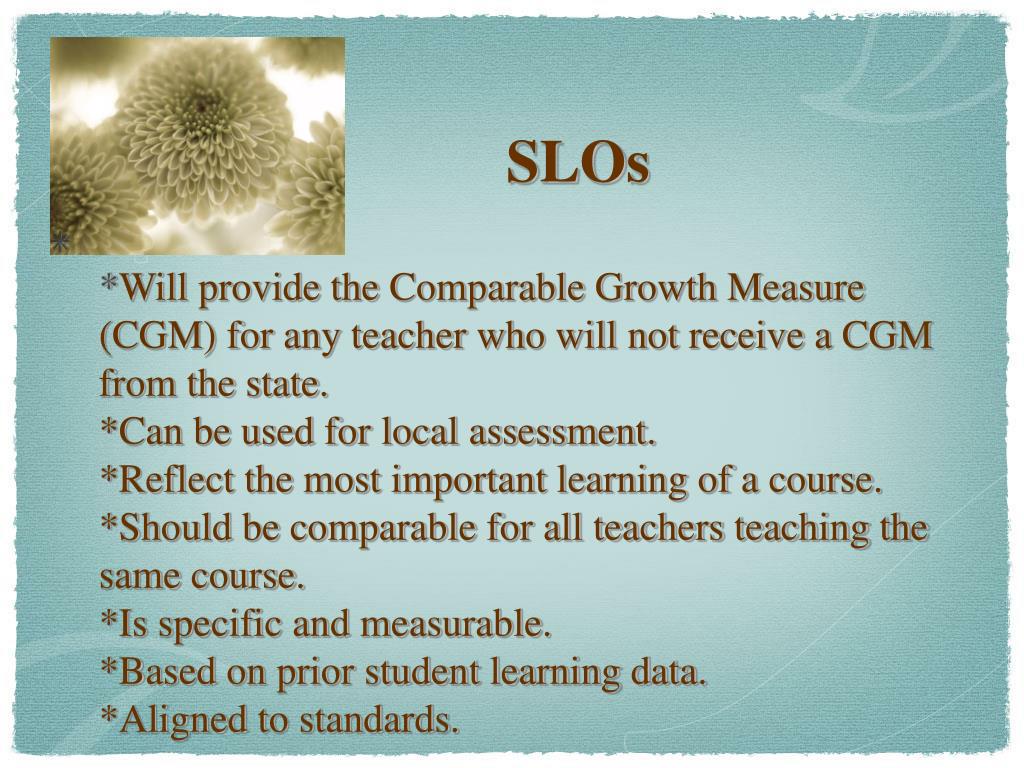 SLOs

*

*Will provide the Comparable Growth Measure (CGM) for any teacher who will not receive a CGM from the state.
*Can be used for local assessment.
*Reflect the most important learning of a course.
*Should be comparable for all teachers teaching the same course.
*Is specific and measurable.
*Based on prior student learning data.
*Aligned to standards.